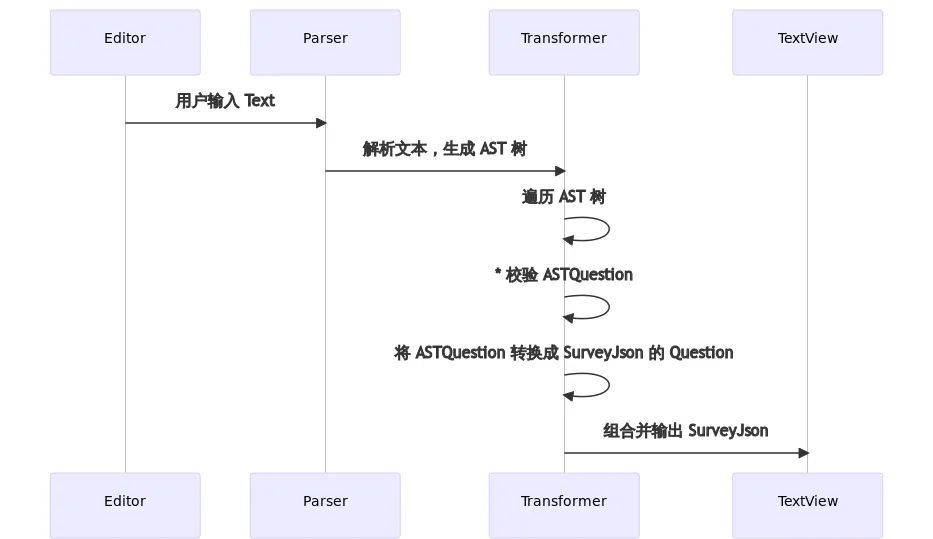 Editor

Parser

Transformer

TextView

用户输入 Text

解析文本，生成 AST 树

遍历 AST 树

* 校验 ASTQuestion

将 ASTQuestion 转换成 SurveyJson 的 Question

组合并输出 SurveyJson

Editor

Parser

Transformer

TextView